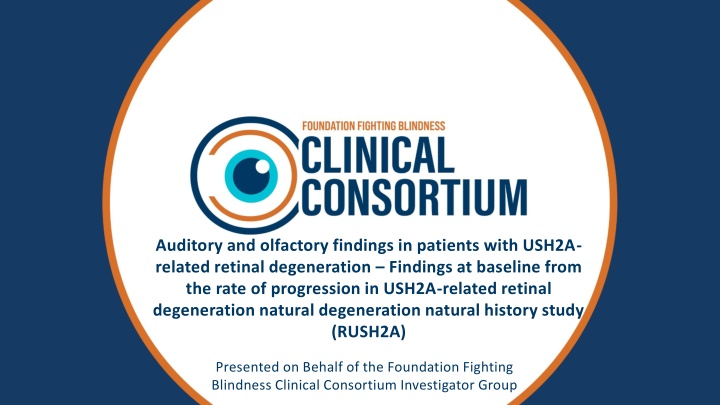 FOUNDATION FIGHTING BLINDNESS
CLINICAL CONSORTIUM

Auditory and olfactory findings in patients with USH2A-related retinal degeneration – Findings at baseline from the rate of progression in USH2A-related retinal degeneration natural degeneration natural history study (RUSH2A)

Presented on Behalf of the Foundation Fighting Blindness Clinical Consortium Investigator Group